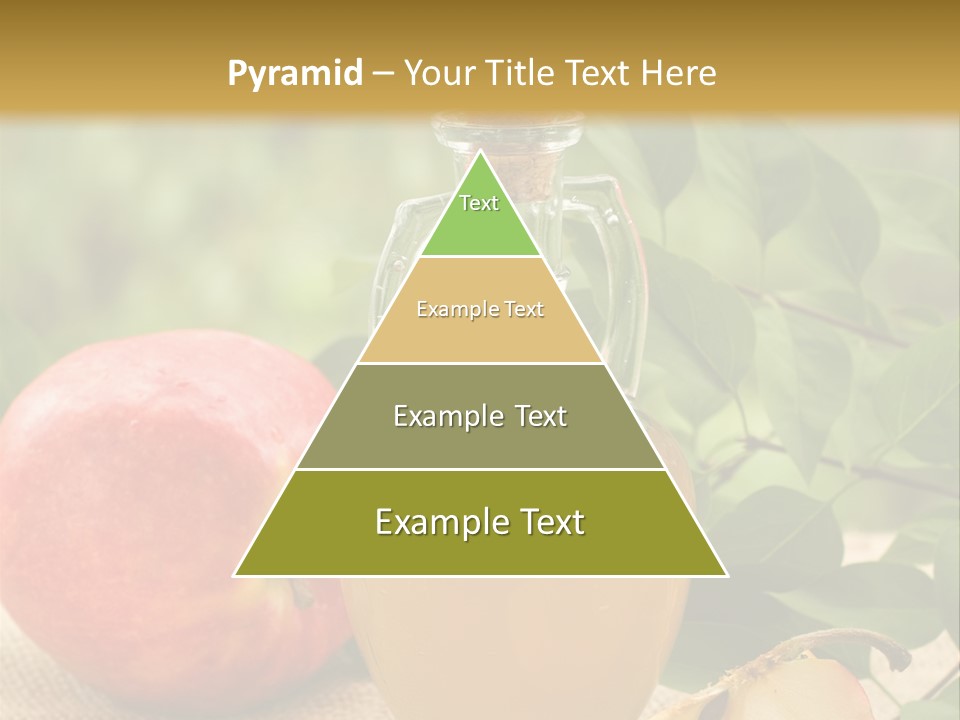 Pyramid – Your Title Text Here

Text

Example Text

Example Text

Example Text